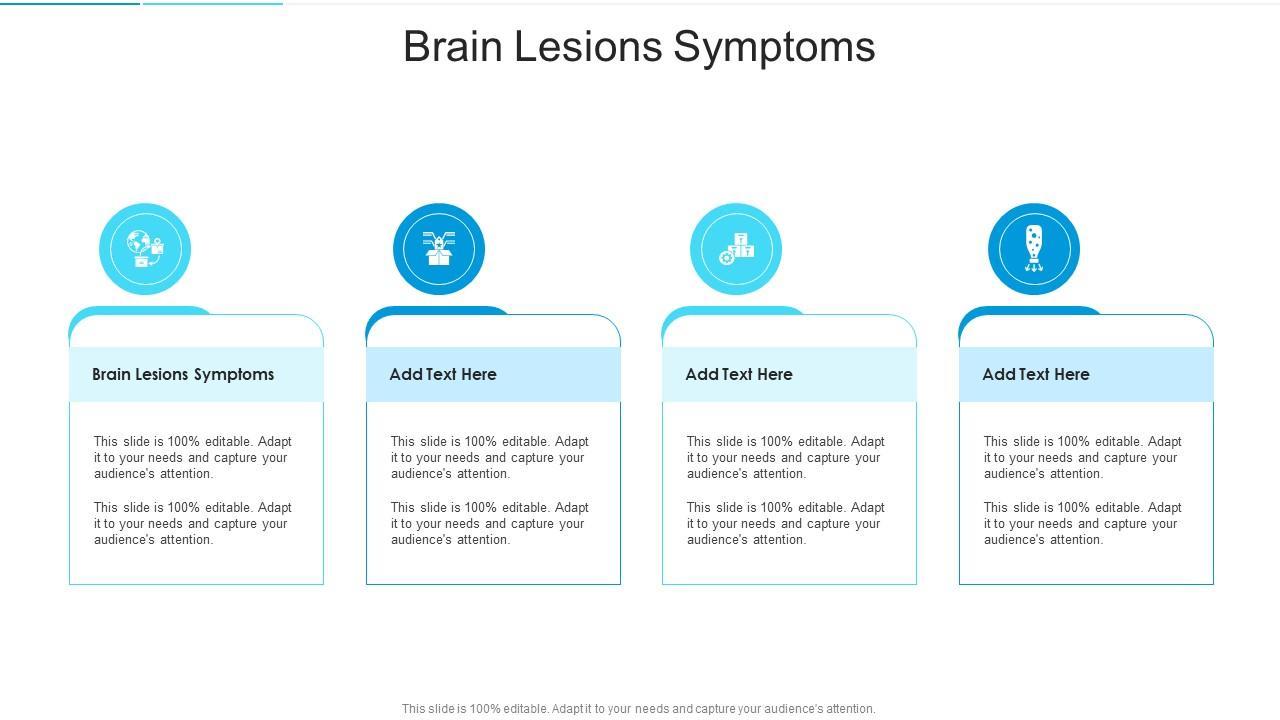 Brain Lesions Symptoms

Brain Lesions Symptoms

This slide is 100% editable. Adapt it to your needs and capture your audience's attention.

This slide is 100% editable. Adapt it to your needs and capture your audience's attention.

Add Text Here

This slide is 100% editable. Adapt it to your needs and capture your audience's attention.

This slide is 100% editable. Adapt it to your needs and capture your audience's attention.

Add Text Here

This slide is 100% editable. Adapt it to your needs and capture your audience's attention.

This slide is 100% editable. Adapt it to your needs and capture your audience's attention.

Add Text Here

This slide is 100% editable. Adapt it to your needs and capture your audience's attention.

This slide is 100% editable. Adapt it to your needs and capture your audience's attention.

This slide is 100% editable. Adapt it to your needs and capture your audience's attention.